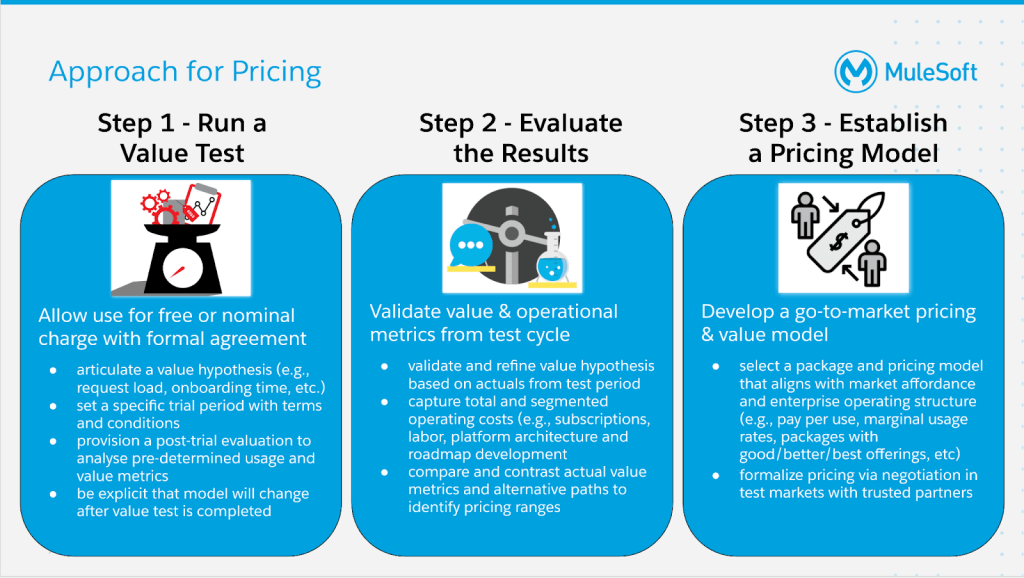 Approach for Pricing

MuleSoft

Step 1 - Run a Value Test

Allow use for free or nominal charge with formal agreement

- articulate a value hypothesis (e.g., request load, onboarding time, etc.)
- set a specific trial period with terms and conditions
- provision a post-trial evaluation to analyse pre-determined usage and value metrics
- be explicit that model will change after value test is completed

Step 2 - Evaluate the Results

Validate value & operational metrics from test cycle

- validate and refine value hypothesis based on actuals from test period
- capture total and segmented operating costs (e.g., subscriptions, labor, platform architecture and roadmap development
- compare and contrast actual value metrics and alternative paths to identify pricing ranges

Step 3 - Establish a Pricing Model

Develop a go-to-market pricing & value model

- select a package and pricing model that aligns with market affordance and enterprise operating structure (e.g., pay per use, marginal usage rates, packages with good/better/best offerings, etc)
- formalize pricing via negotiation in test markets with trusted partners